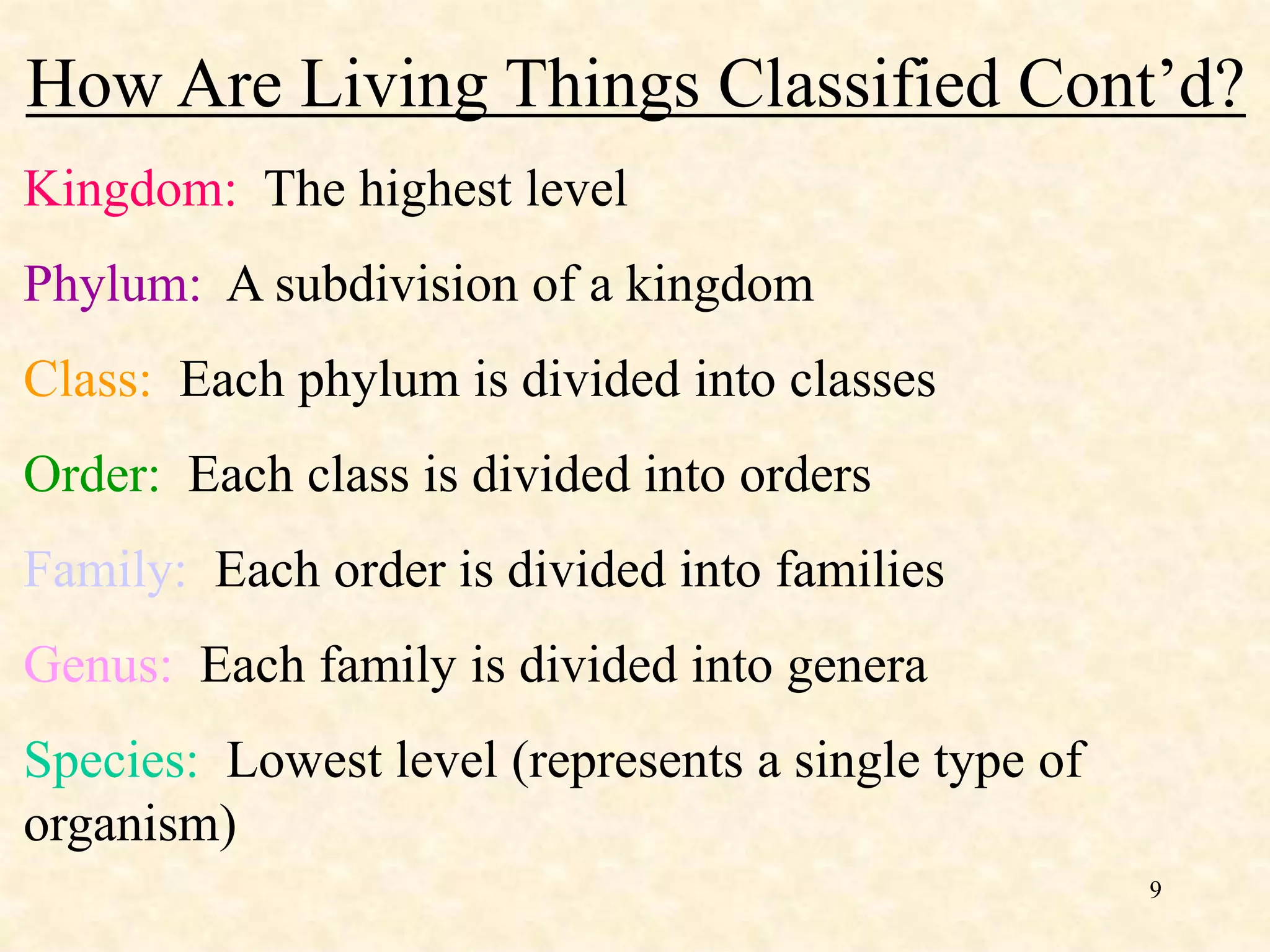 How Are Living Things Classified Cont’d?

Kingdom: The highest level

Phylum: A subdivision of a kingdom

Class: Each phylum is divided into classes

Order: Each class is divided into orders

Family: Each order is divided into families

Genus: Each family is divided into genera

Species: Lowest level (represents a single type of organism)

9